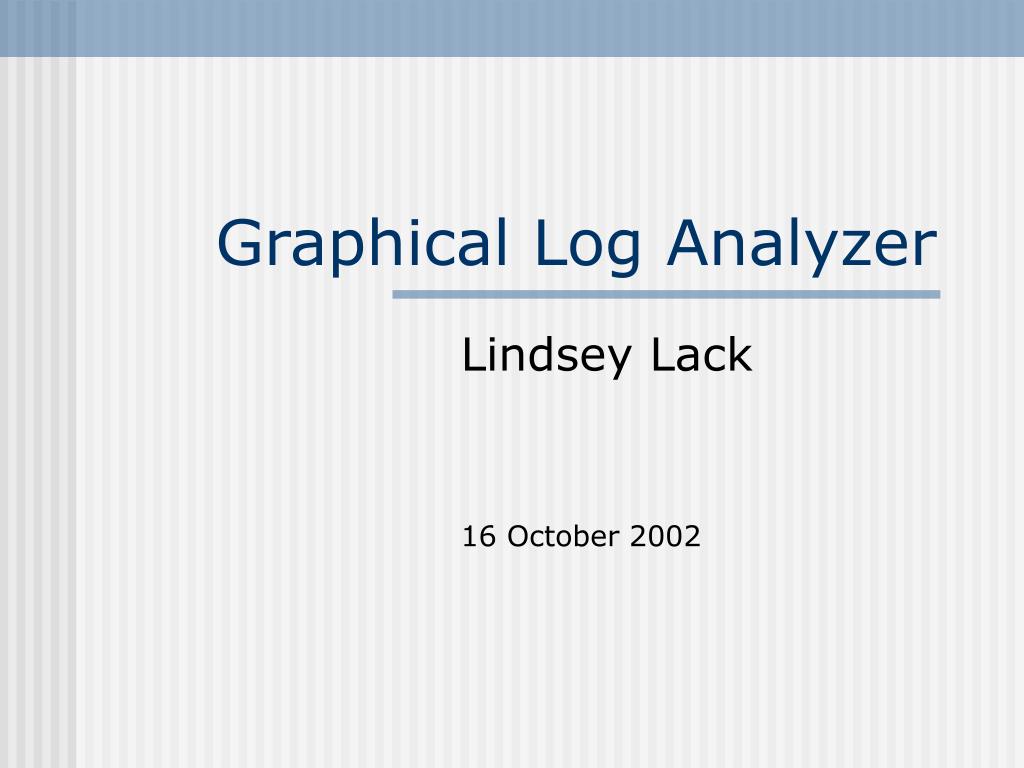 Graphical Log Analyzer

Lindsey Lack

16 October 2002